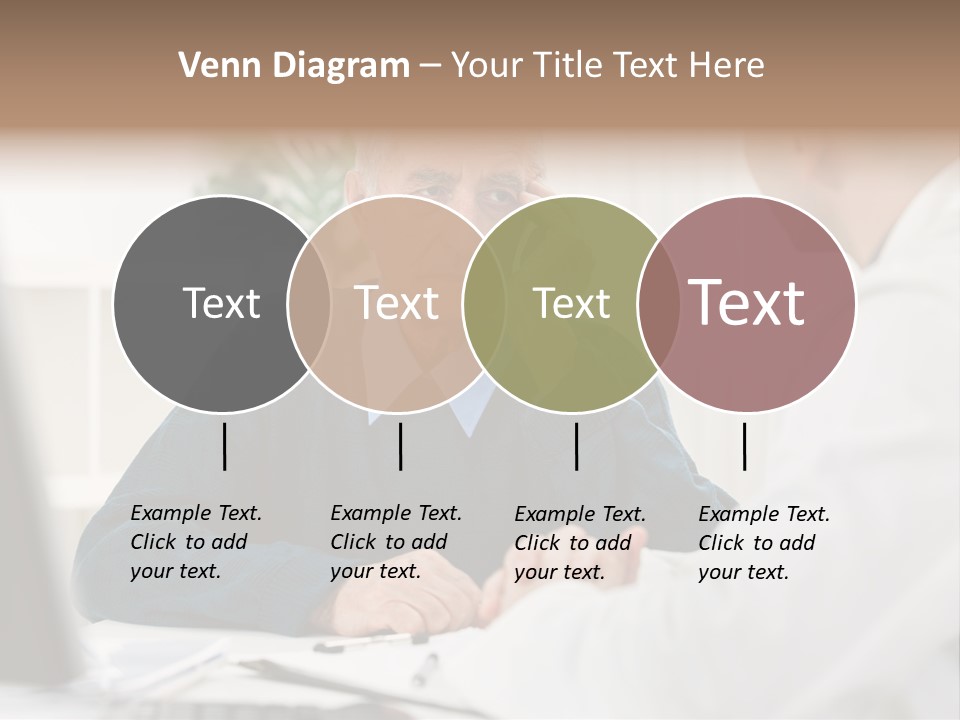 Venn Diagram – Your Title Text Here

Text

Text

Text

Text

Example Text. Click to add your text.

Example Text. Click to add your text.

Example Text. Click to add your text.

Example Text. Click to add your text.